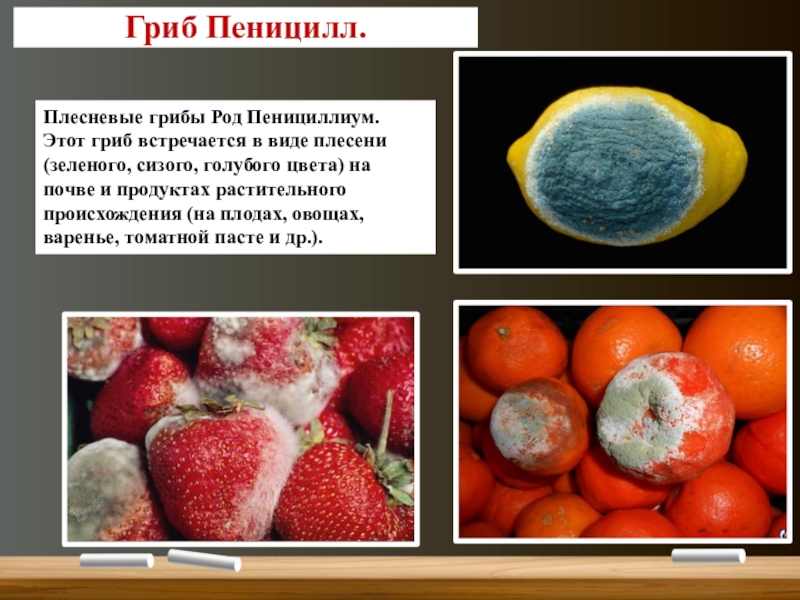 Гриб Пеницилл.

Плесневые грибы Род Пенициллиум. Этот гриб встречается в виде плесени (зеленого, сизого, голубого цвета) на почве и продуктах растительного происхождения (на плодах, овощах, варенье, томатной пасте и др.).